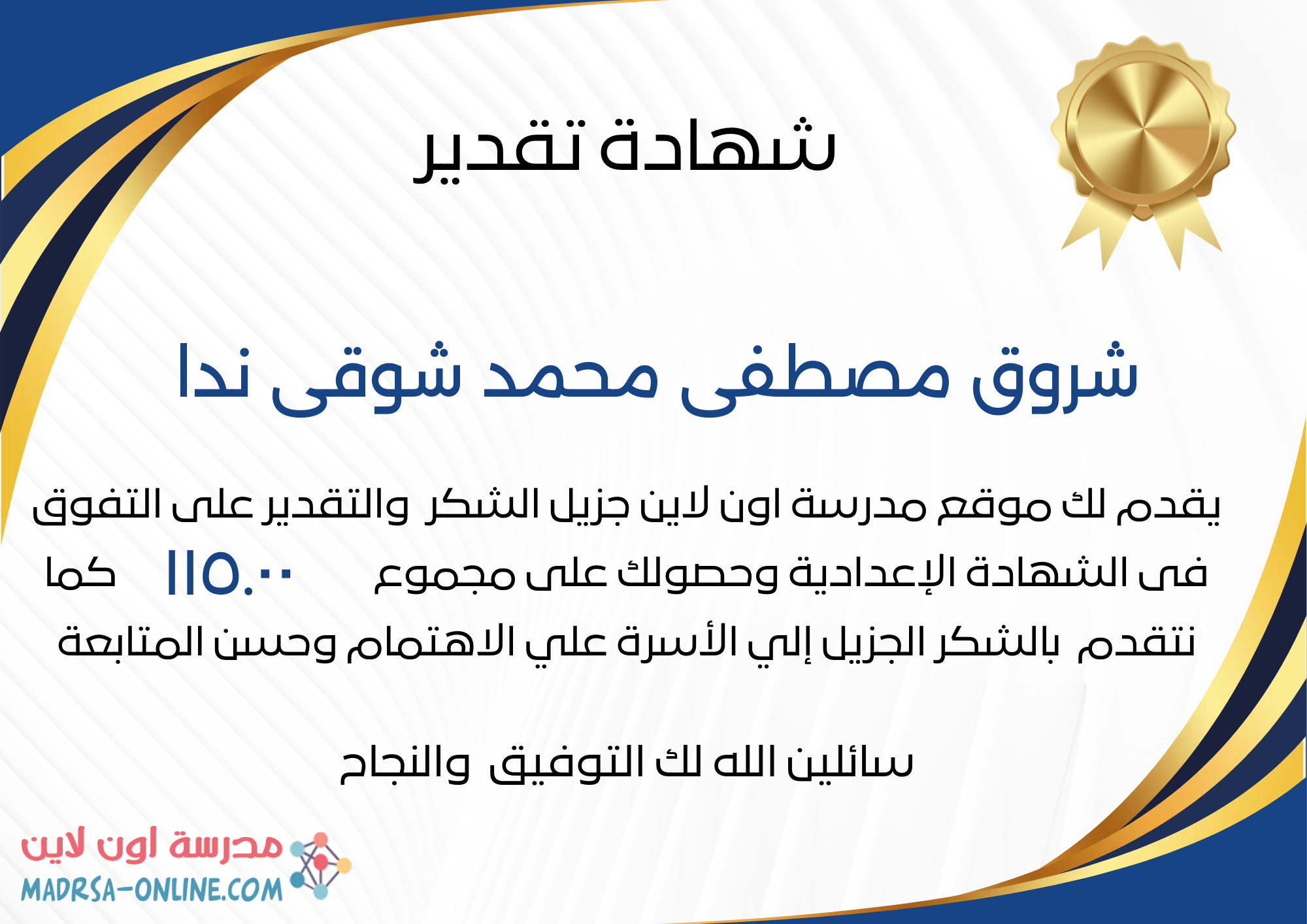 شهادة تقدير

شروق مصطفى محمد شوقى ندا

يقدم لك موقع مدرسة اون لاين جزيل الشكر والتقدير على التفوق فى الشهادة الإعدادية وحصولك على مجموع ١١٥.٠٠ كما نتقدم بالشكر الجزيل إلي الأسرة علي الاهتمام وحسن المتابعة

سائلين الله لك التوفيق والنجاح

مدرسة اون لاين
MADRSA-ONLINE.COM